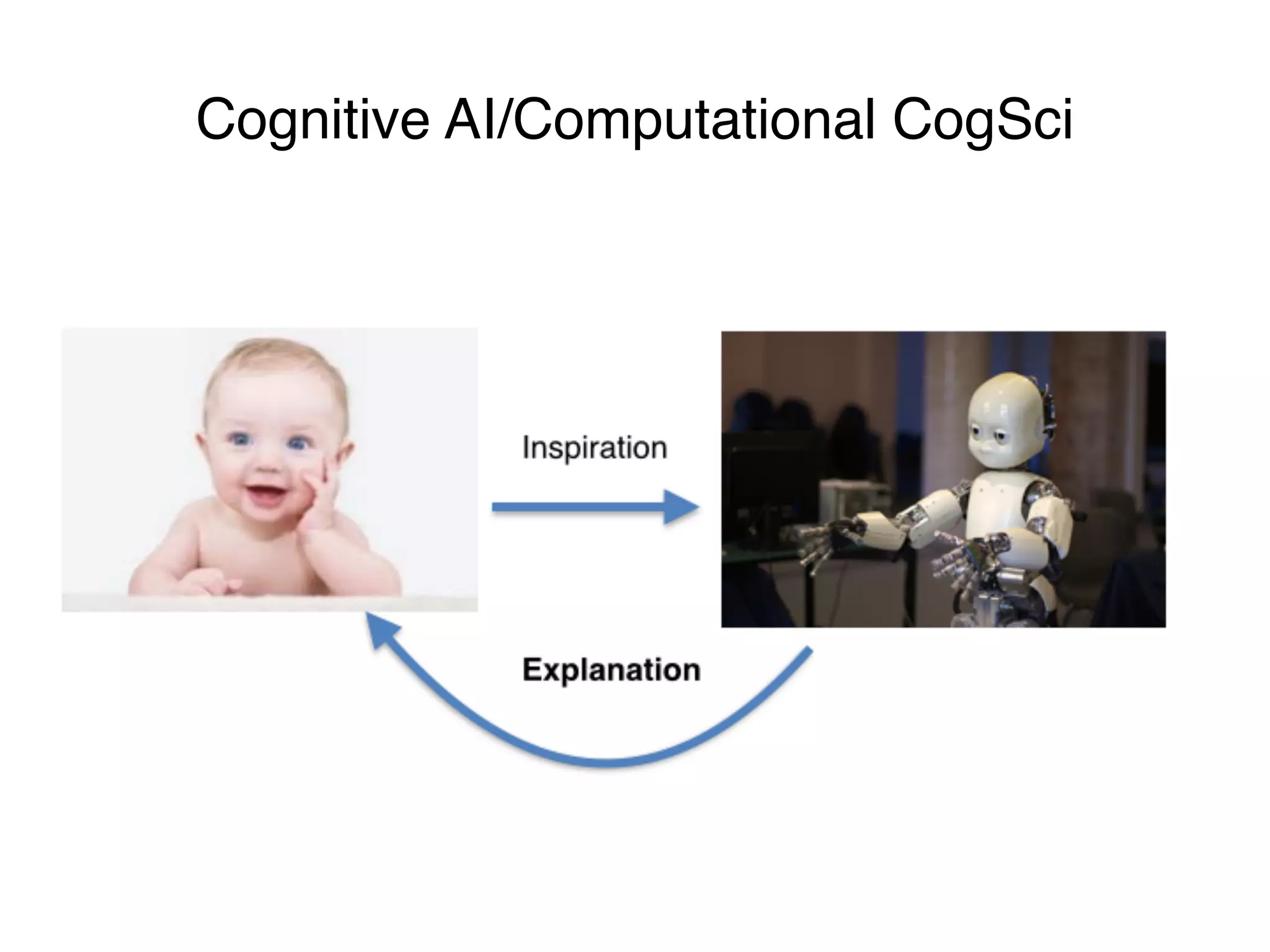 Cognitive AI/Computational CogSci

Inspiration

Explanation